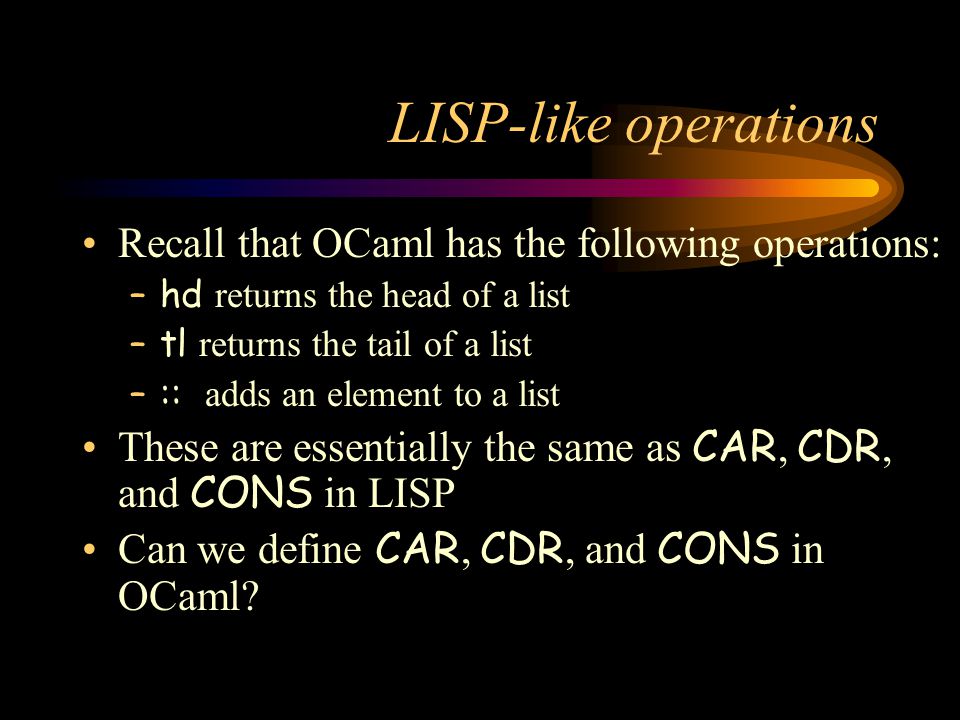 LISP-like operations

• Recall that OCaml has the following operations:
– hd returns the head of a list
– tl returns the tail of a list
– :: adds an element to a list

• These are essentially the same as CAR, CDR, and CONS in LISP

• Can we define CAR, CDR, and CONS in OCaml?